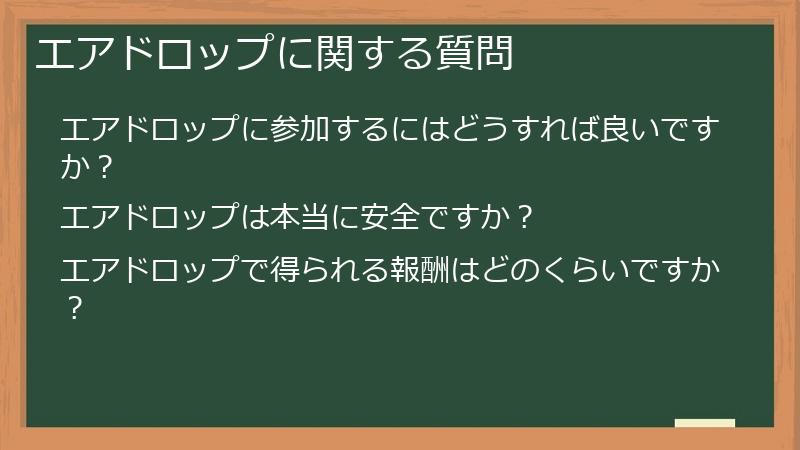 エアドロップに関する質問

エアドロップに参加するにはどうすれば良いですか？

エアドロップは本当に安全ですか？

エアドロップで得られる報酬はどのくらいですか？